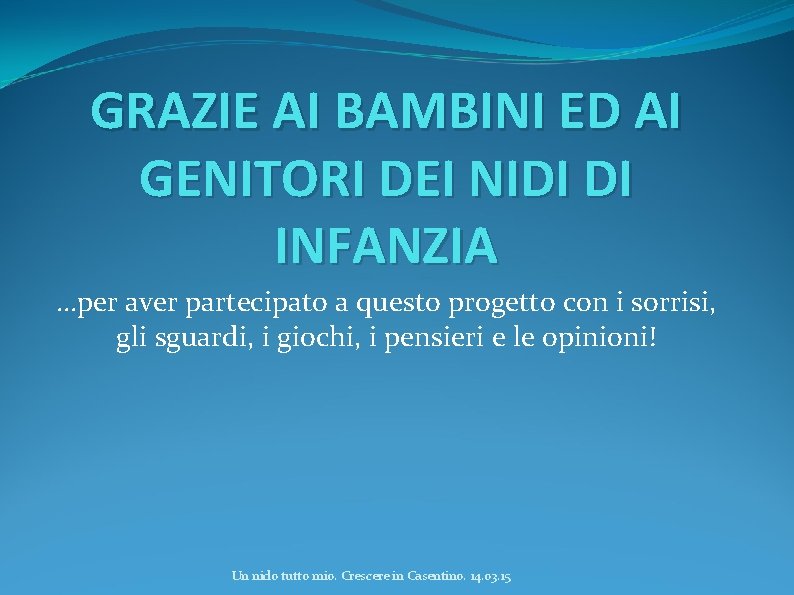 GRAZIE AI BAMBINI ED AI GENITORI DEI NIDI DI INFANZIA

…per aver partecipato a questo progetto con i sorrisi, gli sguardi, i giochi, i pensieri e le opinioni!

Un nido tutto mio. Crescere in Casentino. 14.03.15